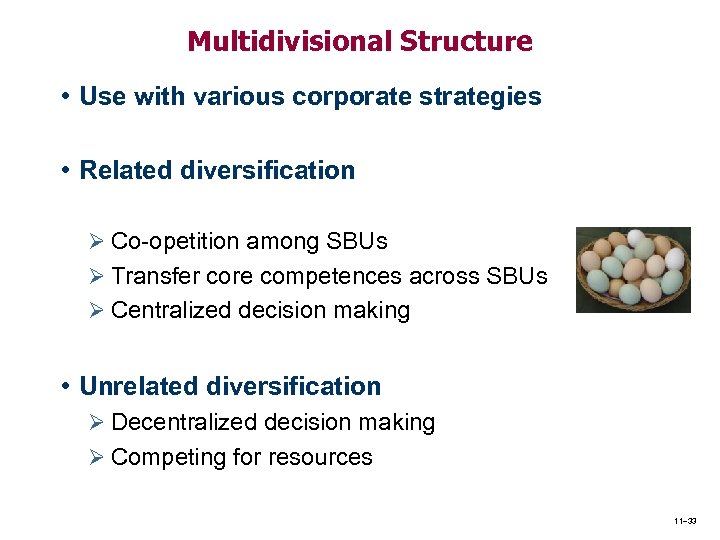 Multidivisional Structure

• Use with various corporate strategies

• Related diversification

➢ Co-opetition among SBUs
➢ Transfer core competences across SBUs
➢ Centralized decision making

• Unrelated diversification
➢ Decentralized decision making
➢ Competing for resources

11–33